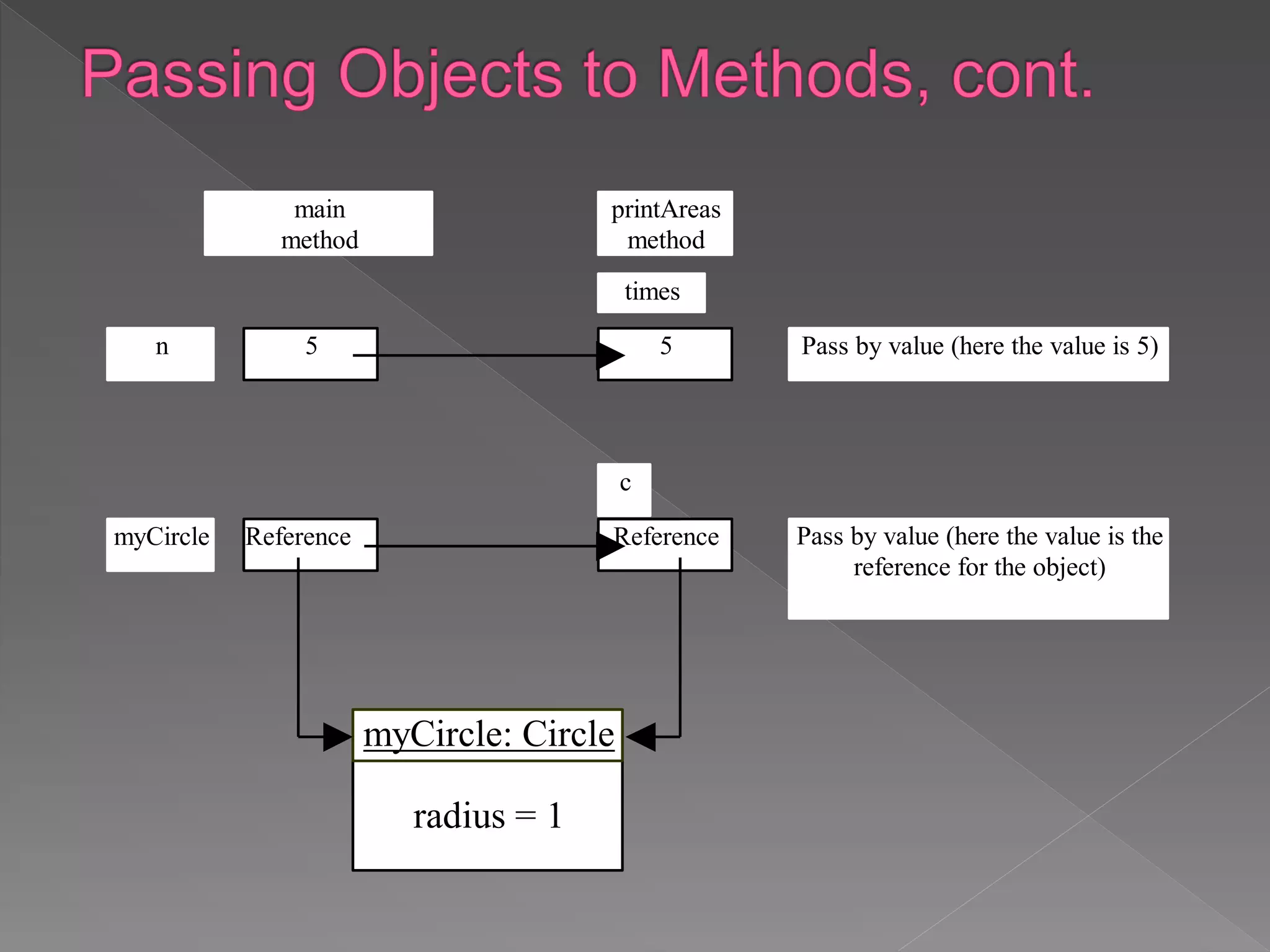 Passing Objects to Methods, cont.

main method

printAreas method

times

n

5

5

Pass by value (here the value is 5)

c

myCircle

Reference

Reference

Pass by value (here the value is the reference for the object)

myCircle: Circle

radius = 1